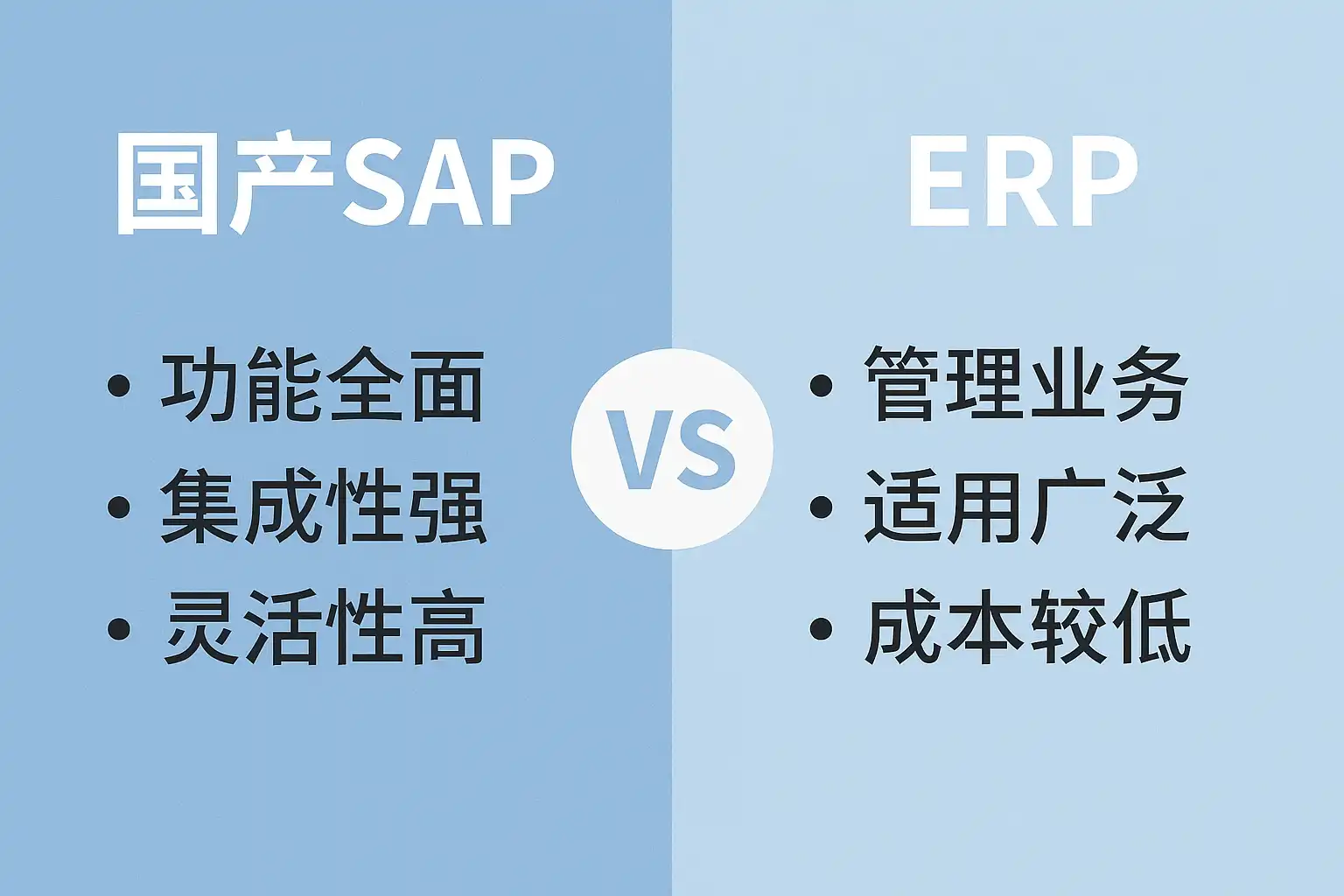 国产SAP

• 功能全面
• 集成性强
• 灵活性高

VS

ERP

• 管理业务
• 适用广泛
• 成本较低